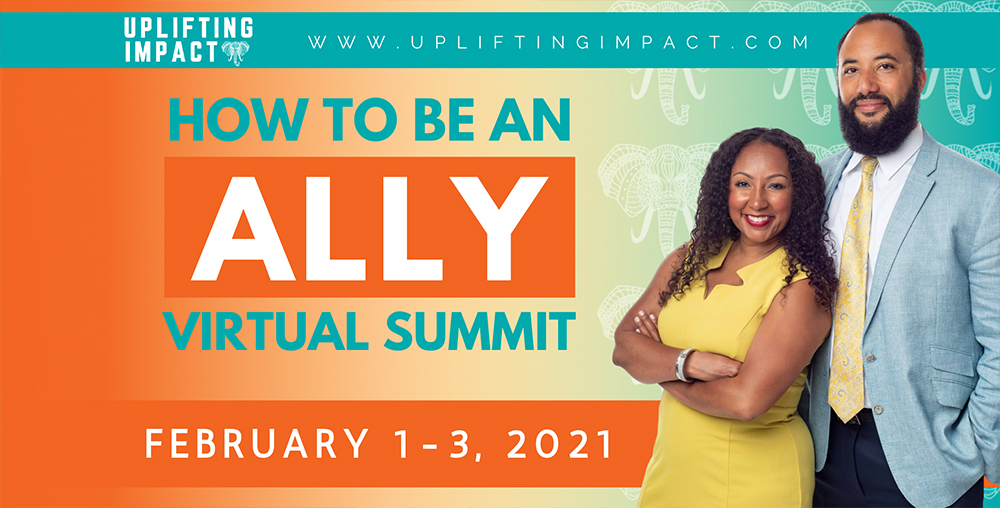 UPLIFTING IMPACT

WWW.UPLIFTINGIMPACT.COM

HOW TO BE AN
ALLY
VIRTUAL SUMMIT

FEBRUARY 1-3, 2021